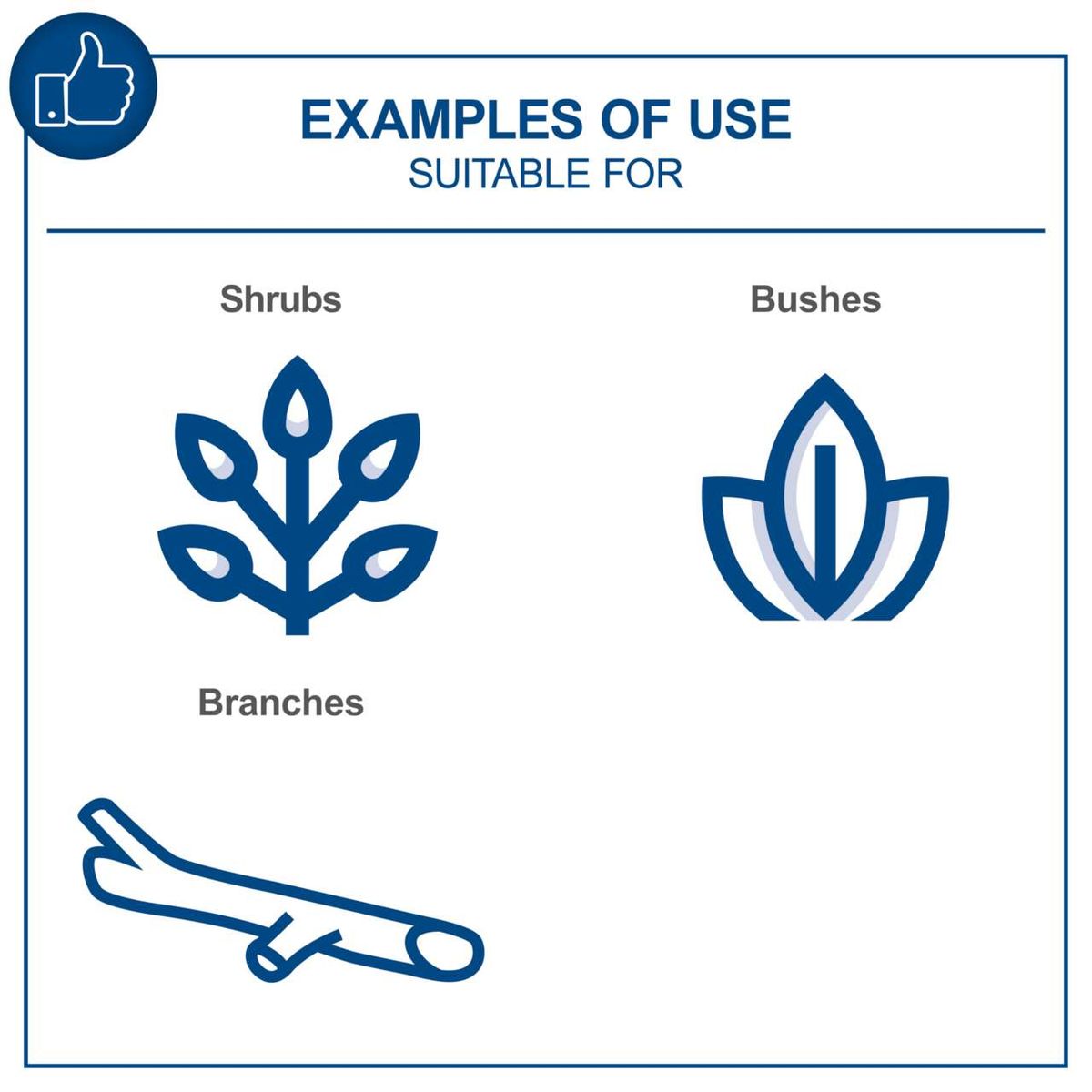 EXAMPLES OF USE
SUITABLE FOR

Shrubs

Bushes

Branches